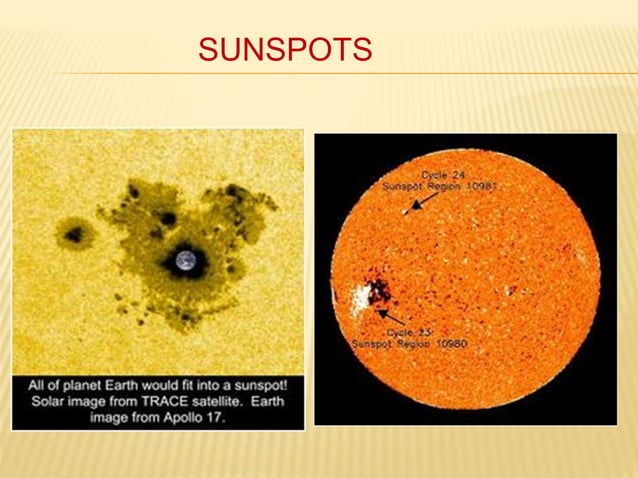 SUNSPOTS

All of planet Earth would fit into a sunspot! Solar image from TRACE satellite. Earth image from Apollo 17.

Cycle 24
Sunspot Region 10981

Cycle 23
Sunspot Region 10980